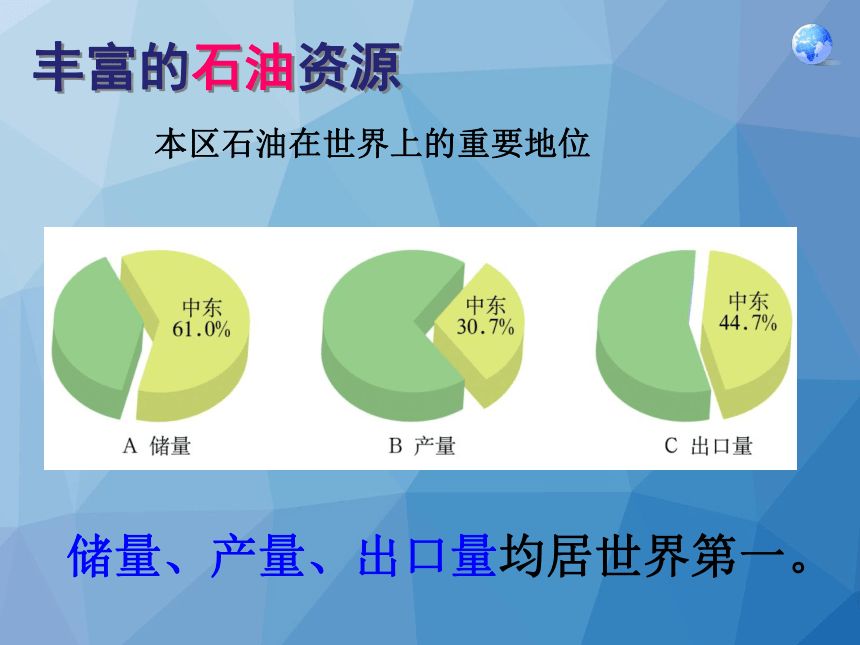 丰富的石油资源

本区石油在世界上的重要地位

中东 61.0%

A 储量

中东 30.7%

B 产量

中东 44.7%

C 出口量

储量、产量、出口量均居世界第一。